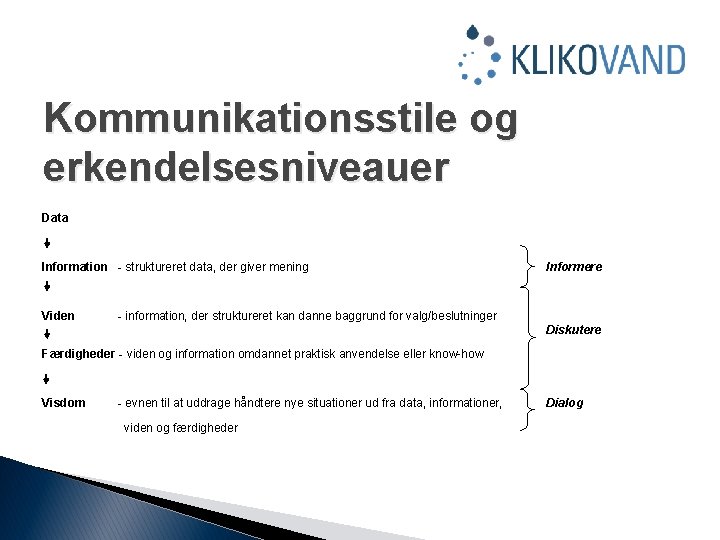 KLIKOVAND

Kommunikationsstile og erkendelsesniveauer

Data

↓

Information - struktureret data, der giver mening

↓

Viden - information, der struktureret kan danne baggrund for valg/beslutninger

↓

Færdigheder - viden og information omdannet praktisk anvendelse eller know-how

↓

Visdom - evnen til at uddrage håndtere nye situationer ud fra data, informationer, viden og færdigheder

Informere

Diskutere

Dialog